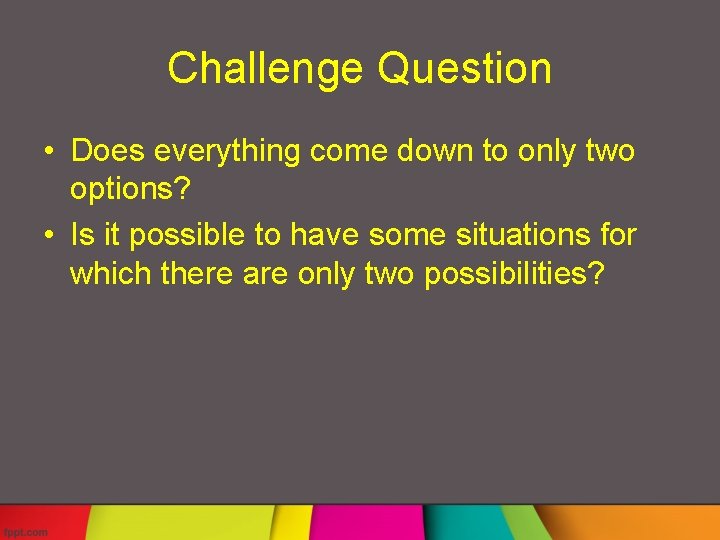 Challenge Question

• Does everything come down to only two options?
• Is it possible to have some situations for which there are only two possibilities?

fppt.com